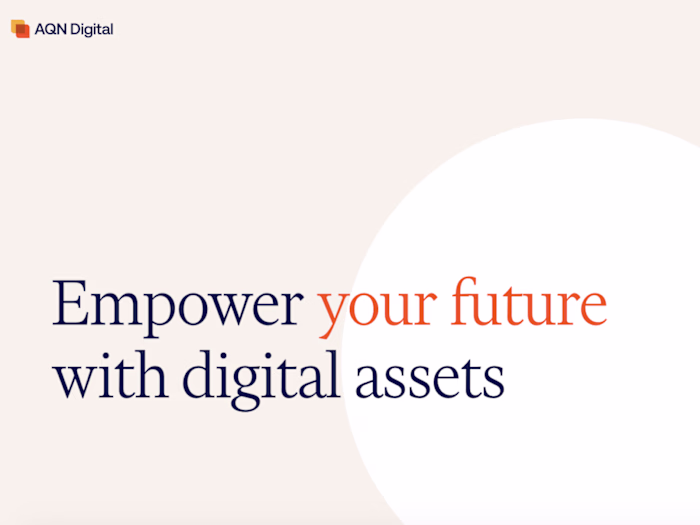 AQN Digital

Empower your future with digital assets